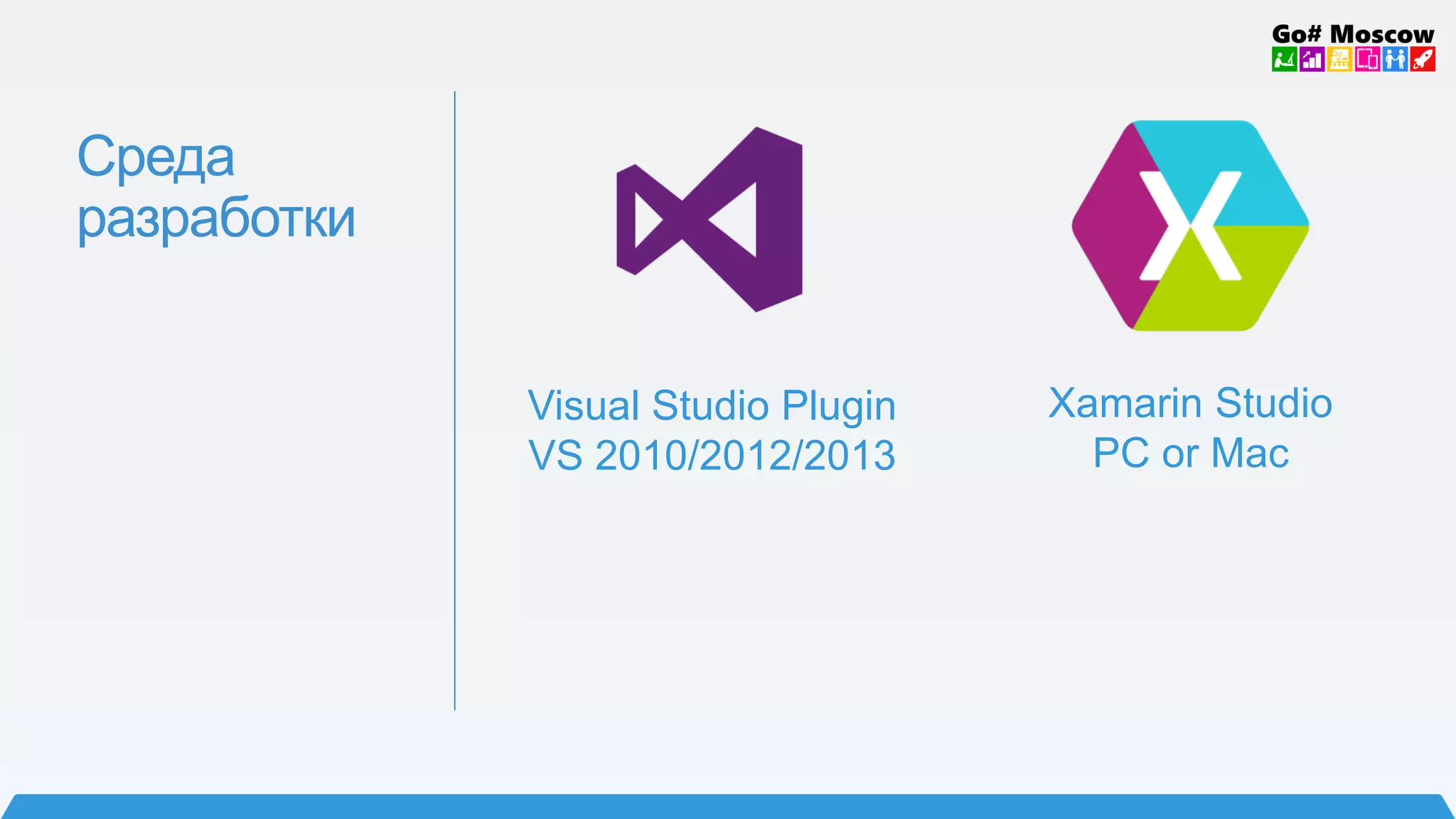 Go# Moscow

Среда разработки

Visual Studio Plugin
VS 2010/2012/2013

Xamarin Studio
PC or Mac